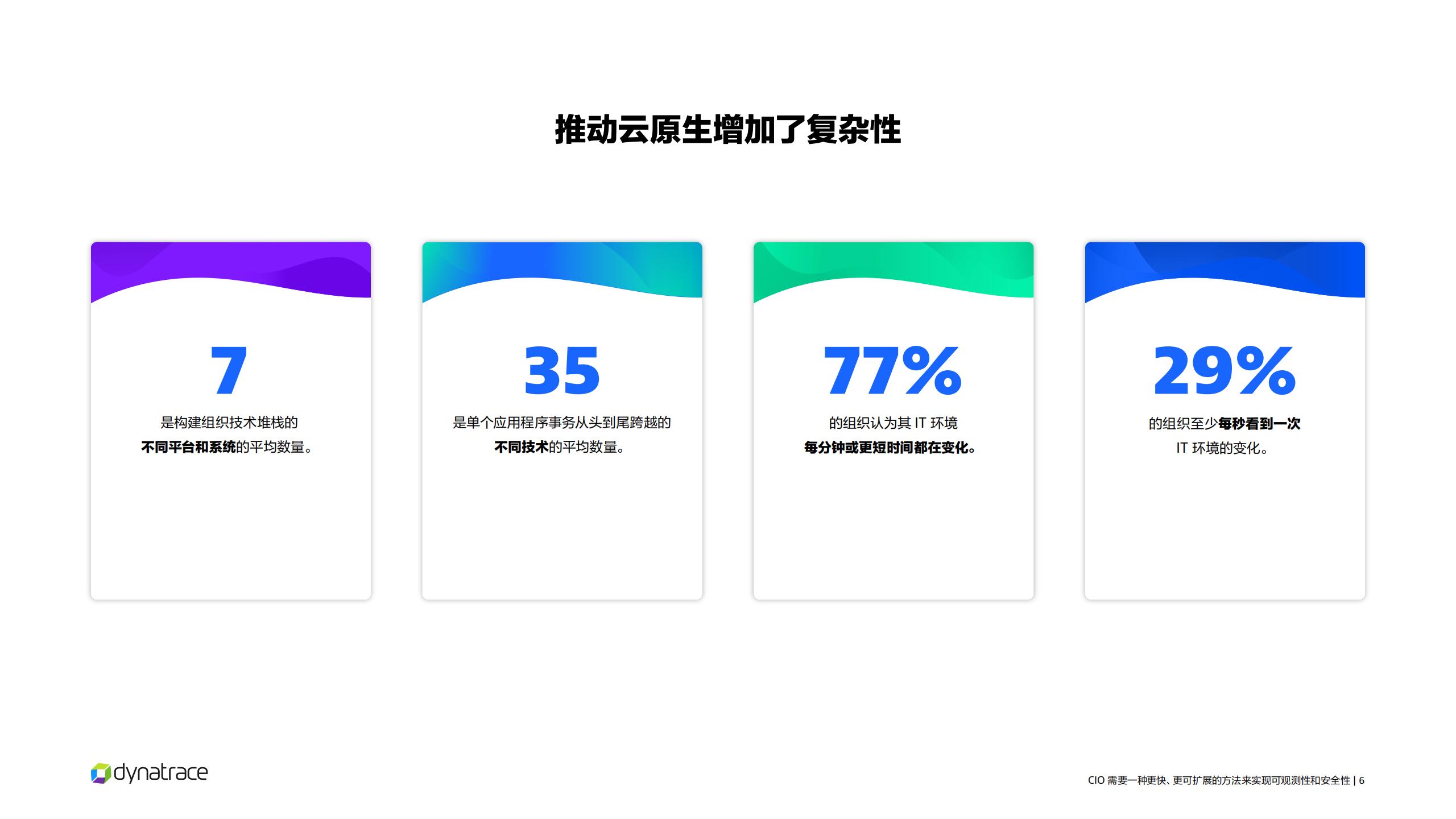 推动云原生增加了复杂性

7
是构建组织技术堆栈的不同平台和系统的平均数量。

35
是单个应用程序事务从头到尾跨越的不同技术的平均数量。

77%
的组织认为其 IT 环境每分钟或更短时间都在变化。

29%
的组织至少每秒看到一次 IT 环境的变化。

dynatrace

CIO 需要一种更快、更可扩展的方法来实现可观测性和安全性 | 6